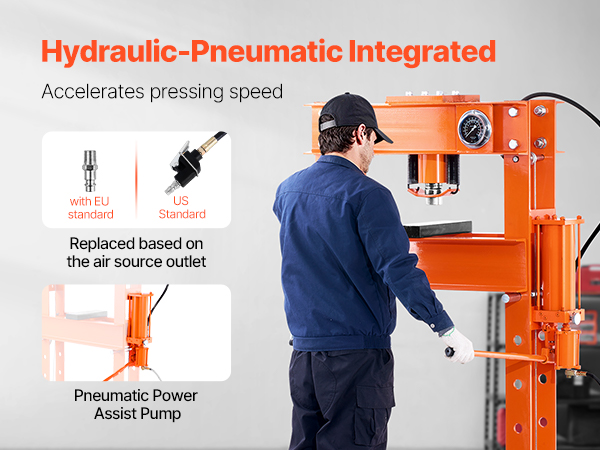 Hydraulic-Pneumatic Integrated

Accelerates pressing speed

with EU standard

US Standard

Replaced based on the air source outlet

Pneumatic Power Assist Pump